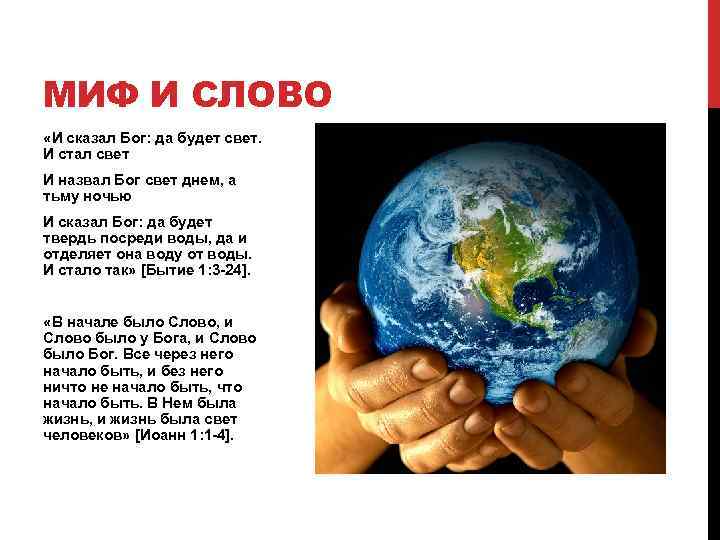 МИФ И СЛОВО

«И сказал Бог: да будет свет. И стал свет

И назвал Бог свет днем, а тьму ночью

И сказал Бог: да будет твердь посреди воды, да и отделяет она воду от воды. И стало так» [Бытие 1:3-24].

«В начале было Слово, и Слово было у Бога, и Слово было Бог. Все через него начало быть, и без него ничто не начало быть, что начало быть. В Нем была жизнь, и жизнь была свет человеков» [Иоанн 1:1-4].